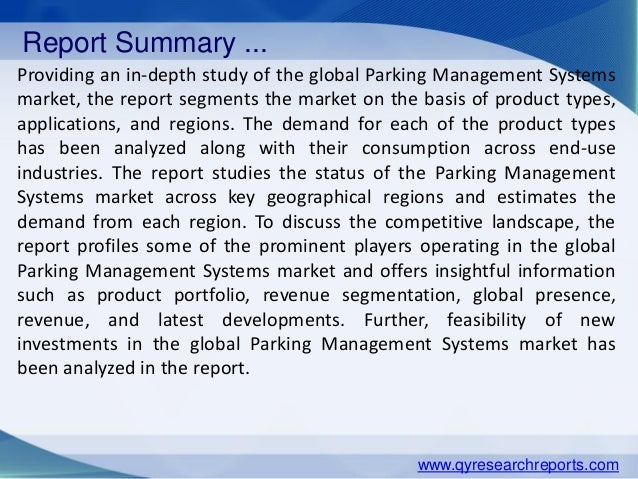 Report Summary ...

Providing an in-depth study of the global Parking Management Systems market, the report segments the market on the basis of product types, applications, and regions. The demand for each of the product types has been analyzed along with their consumption across end-use industries. The report studies the status of the Parking Management Systems market across key geographical regions and estimates the demand from each region. To discuss the competitive landscape, the report profiles some of the prominent players operating in the global Parking Management Systems market and offers insightful information such as product portfolio, revenue segmentation, global presence, revenue, and latest developments. Further, feasibility of new investments in the global Parking Management Systems market has been analyzed in the report.

www.qyresearchreports.com